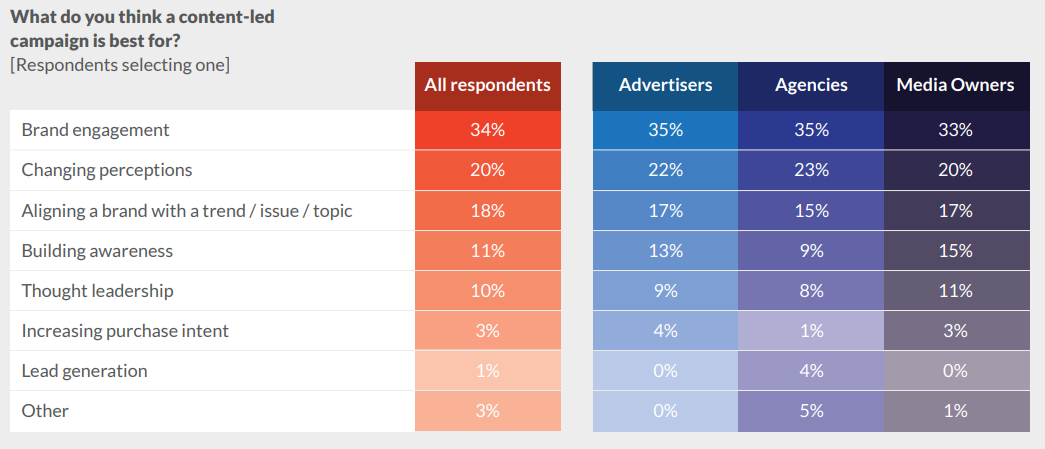 What do you think a content-led campaign is best for?
[Respondents selecting one]

| | All respondents | Advertisers | Agencies | Media Owners |
|---|---|---|---|---|
| Brand engagement | 34% | 35% | 35% | 33% |
| Changing perceptions | 20% | 22% | 23% | 20% |
| Aligning a brand with a trend / issue / topic | 18% | 17% | 15% | 17% |
| Building awareness | 11% | 13% | 9% | 15% |
| Thought leadership | 10% | 9% | 8% | 11% |
| Increasing purchase intent | 3% | 4% | 1% | 3% |
| Lead generation | 1% | 0% | 4% | 0% |
| Other | 3% | 0% | 5% | 1% |